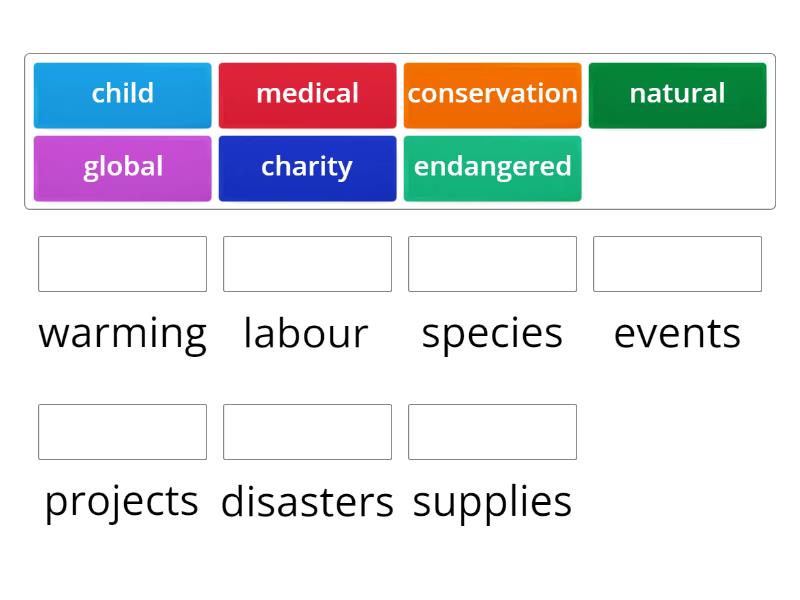 child medical conservation natural
global charity endangered

warming labour species events

projects disasters supplies